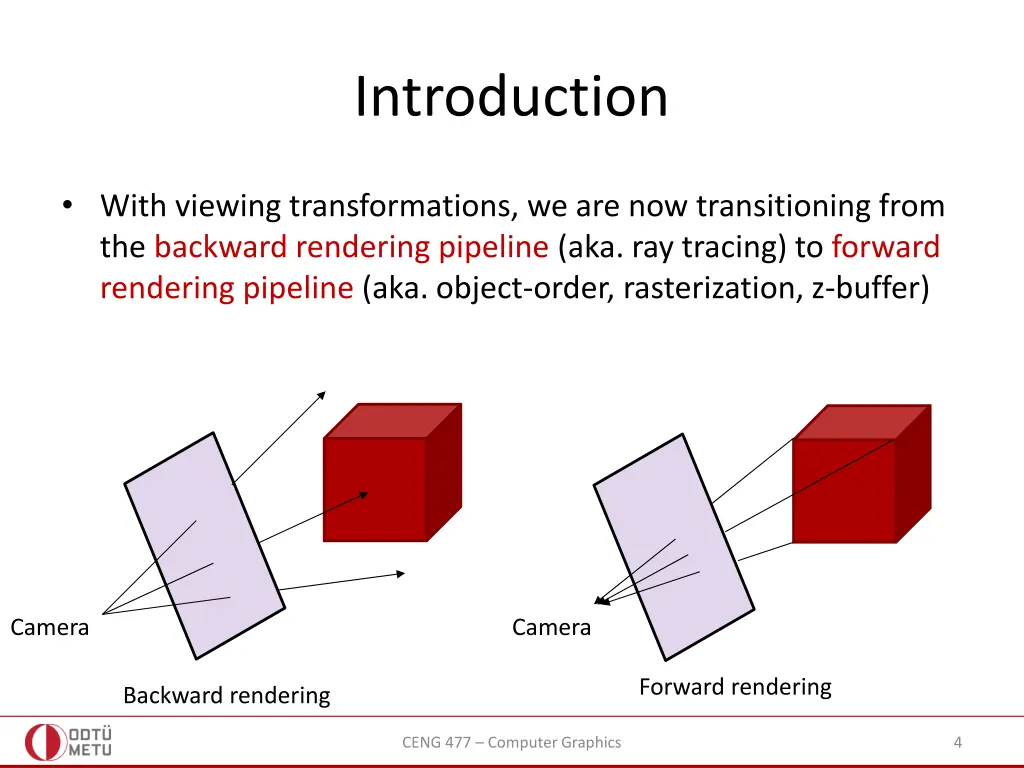 Introduction

• With viewing transformations, we are now transitioning from the backward rendering pipeline (aka. ray tracing) to forward rendering pipeline (aka. object-order, rasterization, z-buffer)

Camera

Backward rendering

Camera

Forward rendering

ODTÜ METU

CENG 477 – Computer Graphics

4